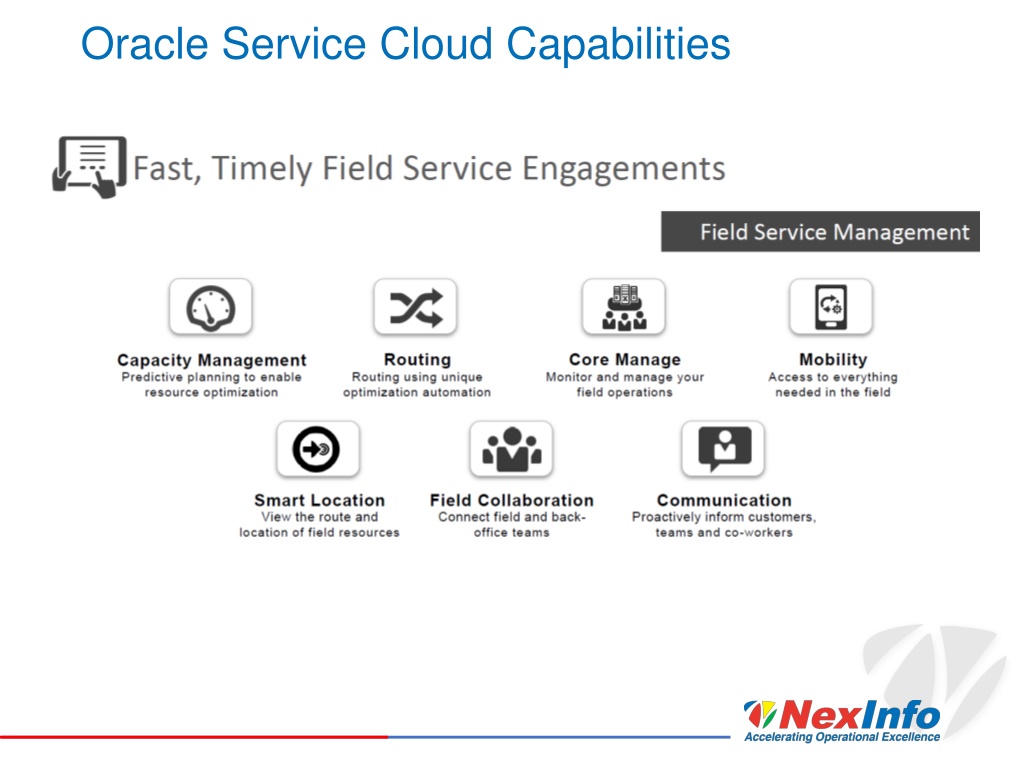 Oracle Service Cloud Capabilities

Fast, Timely Field Service Engagements

Field Service Management

Capacity Management
Predictive planning to enable resource optimization

Routing
Routing using unique optimization automation

Core Manage
Monitor and manage your field operations

Mobility
Access to everything needed in the field

Smart Location
View the route and location of field resources

Field Collaboration
Connect field and back-office teams

Communication
Proactively inform customers, teams and co-workers

NexInfo
Accelerating Operational Excellence